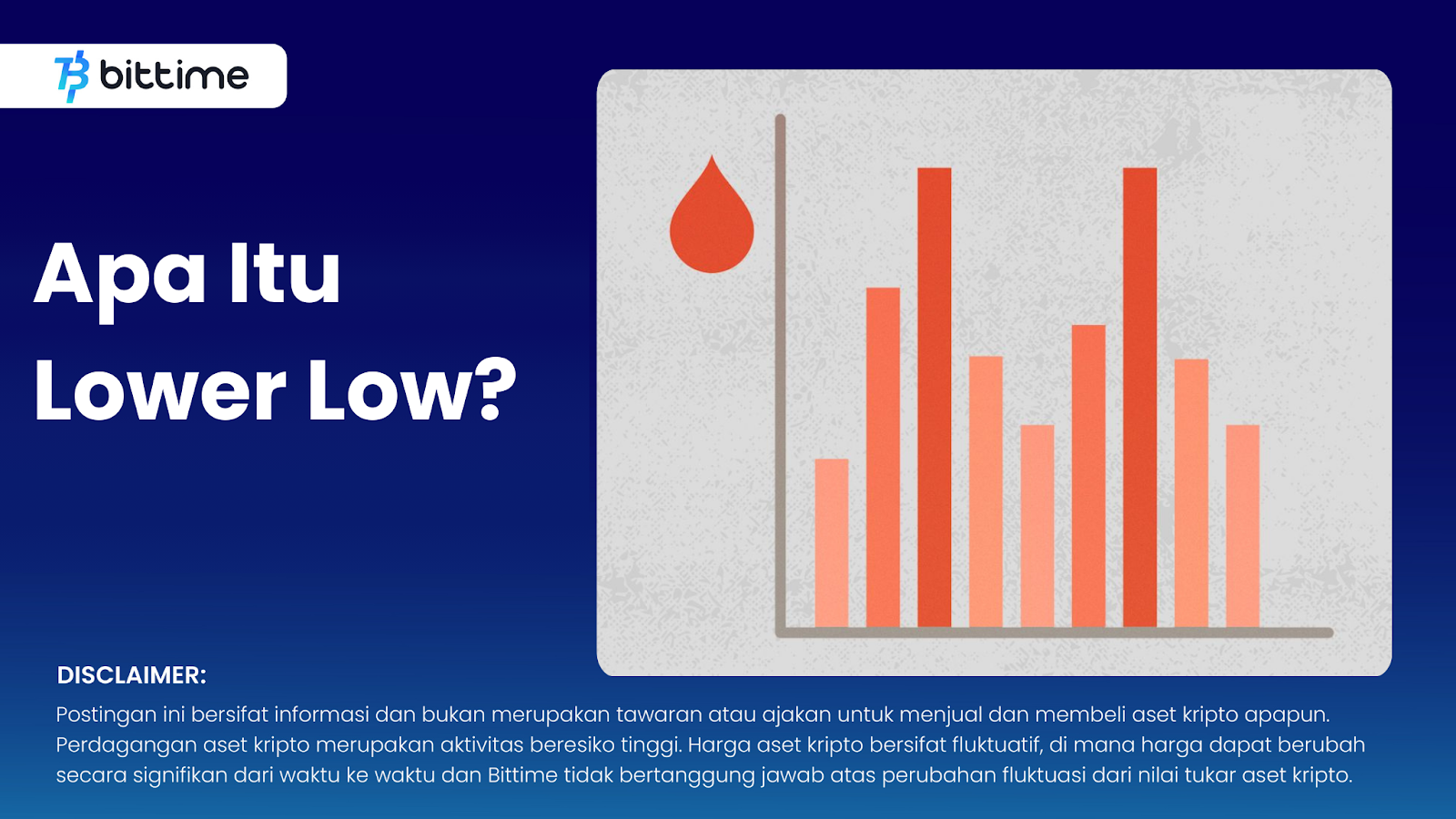 bittime

Apa Itu Lower Low?

DISCLAIMER:

Postingan ini bersifat informasi dan bukan merupakan tawaran atau ajakan untuk menjual dan membeli aset kripto apapun. Perdagangan aset kripto merupakan aktivitas beresiko tinggi. Harga aset kripto bersifat fluktuatif, di mana harga dapat berubah secara signifikan dari waktu ke waktu dan Bittime tidak bertanggung jawab atas perubahan fluktuasi dari nilai tukar aset kripto.